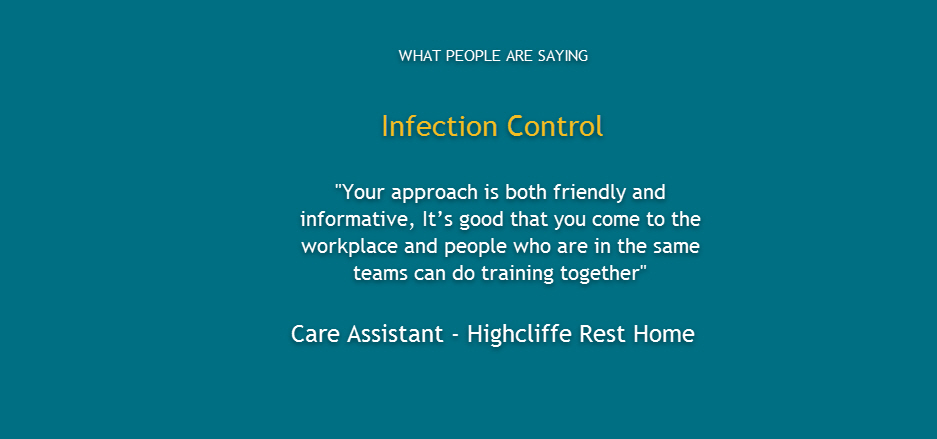 WHAT PEOPLE ARE SAYING

Infection Control

"Your approach is both friendly and informative, It’s good that you come to the workplace and people who are in the same teams can do training together"

Care Assistant - Highcliffe Rest Home